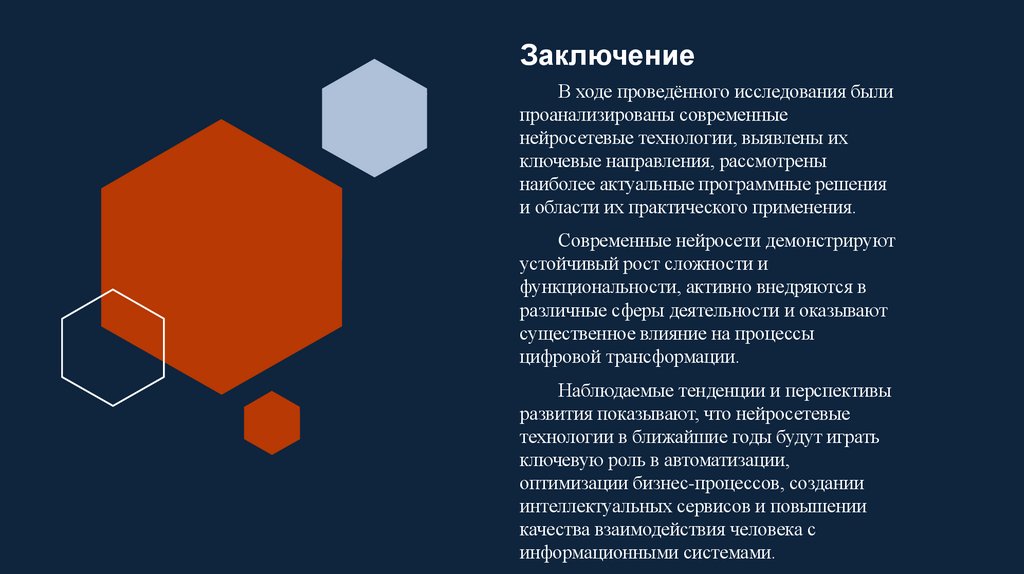 Заключение

В ходе проведённого исследования были проанализированы современные нейросетевые технологии, выявлены их ключевые направления, рассмотрены наиболее актуальные программные решения и области их практического применения.

Современные нейросети демонстрируют устойчивый рост сложности и функциональности, активно внедряются в различные сферы деятельности и оказывают существенное влияние на процессы цифровой трансформации.

Наблюдаемые тенденции и перспективы развития показывают, что нейросетевые технологии в ближайшие годы будут играть ключевую роль в автоматизации, оптимизации бизнес-процессов, создании интеллектуальных сервисов и повышении качества взаимодействия человека с информационными системами.